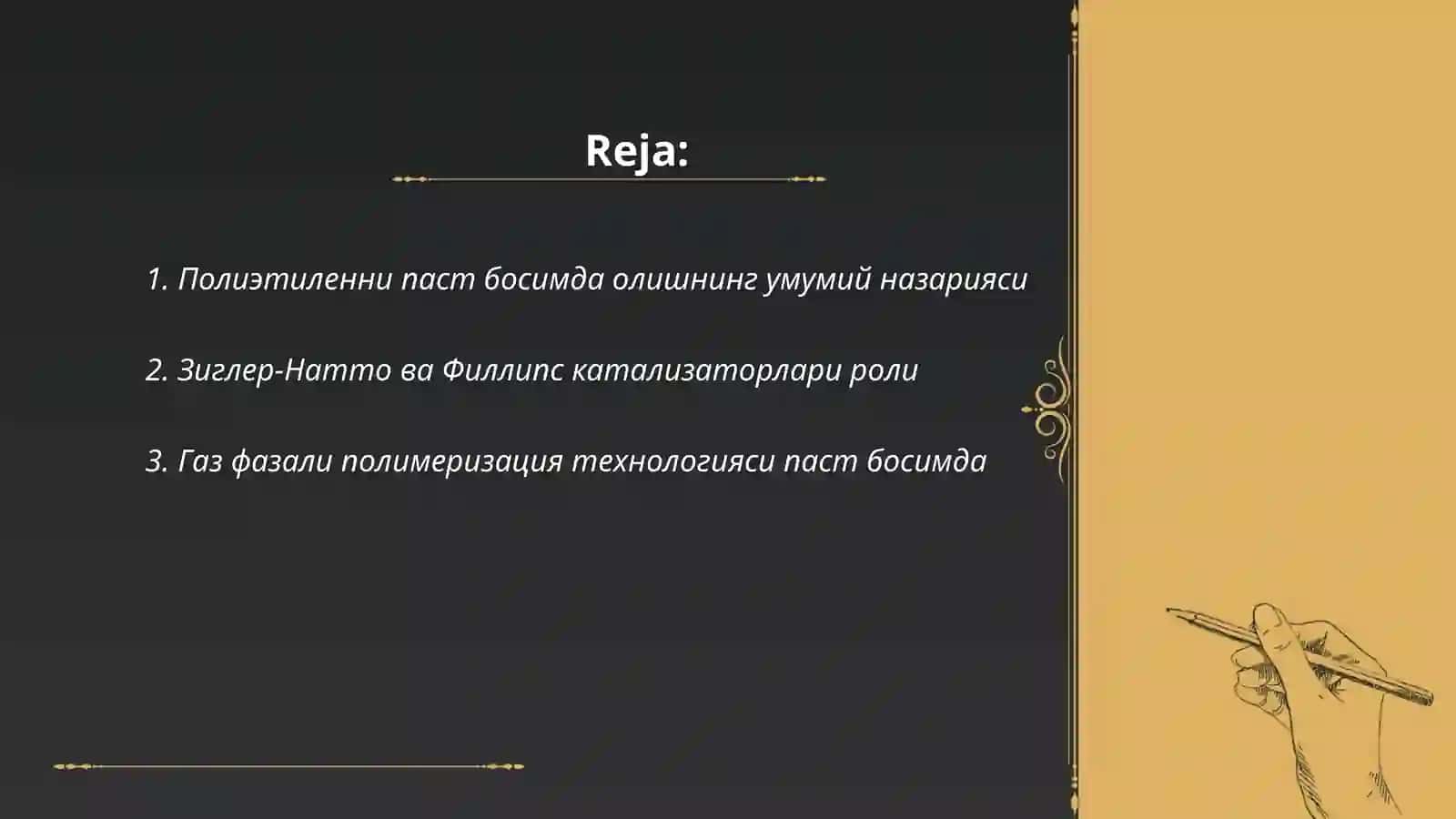 Reja:

1. Полиэтиленни паст босимда олишнинг умумий назарияси

2. Зиглер-Натто ва Филлипс катализаторлари роли

3. Газ фазали полимеризация технологияси паст босимда